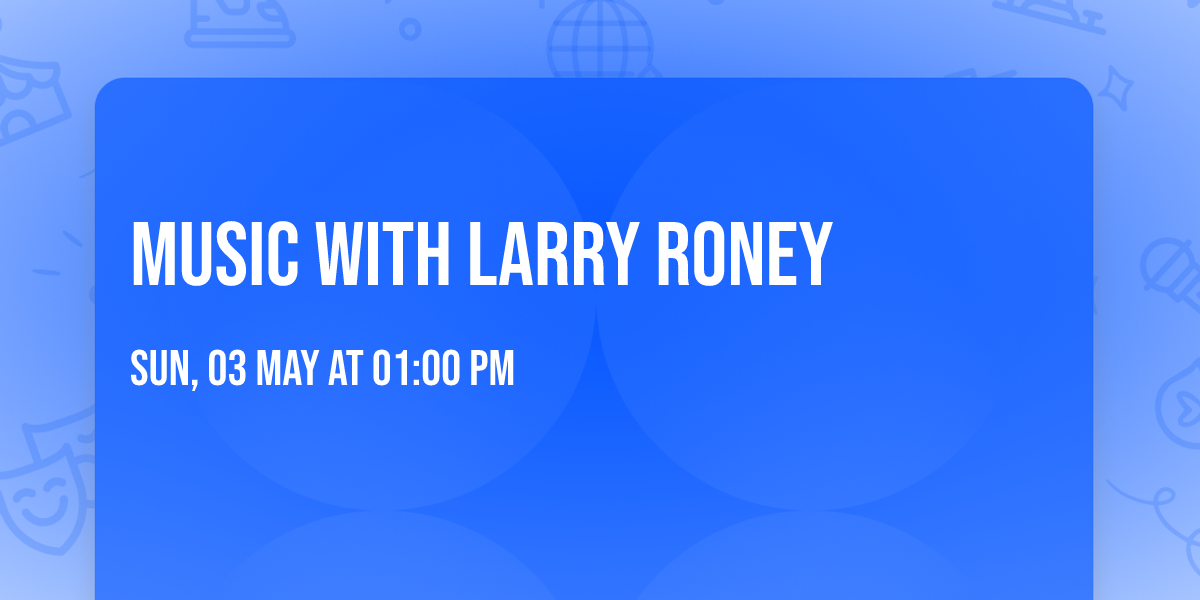 MUSIC WITH LARRY RONEY

SUN, 03 MAY AT 01:00 PM